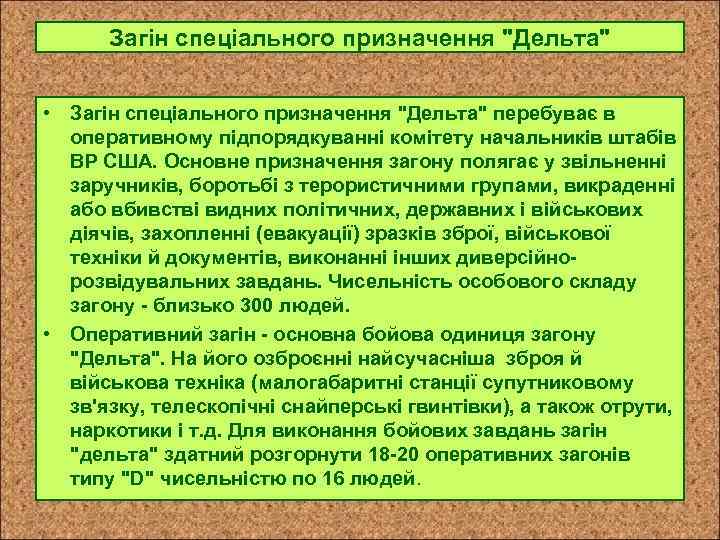 Загін спеціального призначення "Дельта"

• Загін спеціального призначення "Дельта" перебуває в оперативному підпорядкуванні комітету начальників штабів ВР США. Основне призначення загону полягає у звільненні заручників, боротьбі з терористичними групами, викраденні або вбивстві видних політичних, державних і військових діячів, захопленні (евакуації) зразків зброї, військової техніки й документів, виконанні інших диверсійно-розвідувальних завдань. Чисельність особового складу загону - близько 300 людей.

• Оперативний загін - основна бойова одиниця загону "Дельта". На його озброєнні найсучасніша зброя й військова техніка (малогабаритні станції супутниковому зв'язку, телескопічні снайперські гвинтівки), а також отрути, наркотики і т.д. Для виконання бойових завдань загін "дельта" здатний розгорнути 18-20 оперативних загонів типу "D" чисельністю по 16 людей.